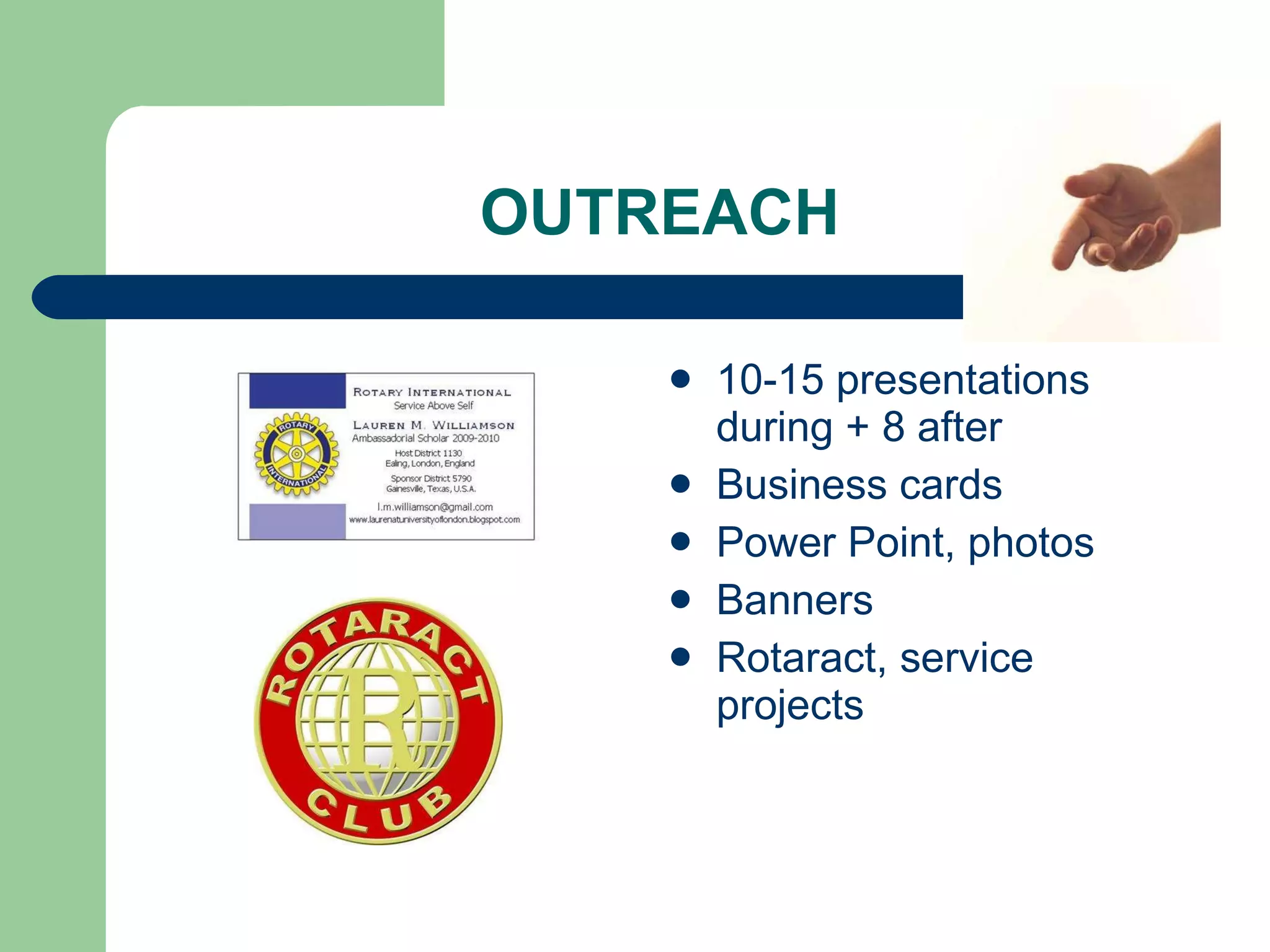 OUTREACH

ROTARY INTERNATIONAL
Service Above Self
LAUREN M. WILLIAMSON
Ambassadorial Scholar 2009-2010
Host District 1130
Ealing, London, England
Sponsor District 5790
Gainesville, Texas, U.S.A.
l.m.williamson@gmail.com
www.laurenatuniversityoflondon.blogspot.com

ROTARY INTERNATIONAL

ROTARACT CLUB
R

- 10-15 presentations during + 8 after
- Business cards
- Power Point, photos
- Banners
- Rotaract, service projects